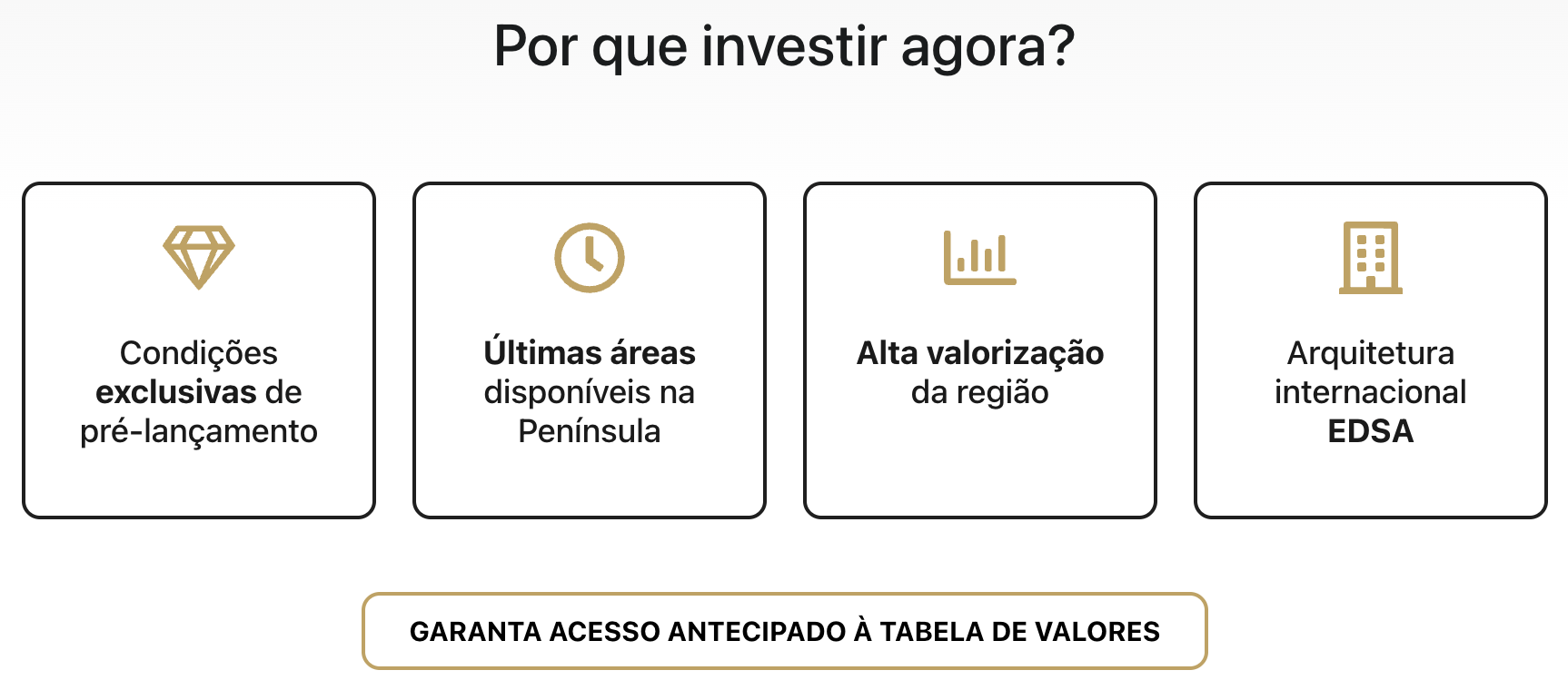 Por que investir agora?

Condições exclusivas de pré-lançamento

Últimas áreas disponíveis na Península

Alta valorização da região

Arquitetura internacional EDSA

GARANTA ACESSO ANTECIPADO À TABELA DE VALORES